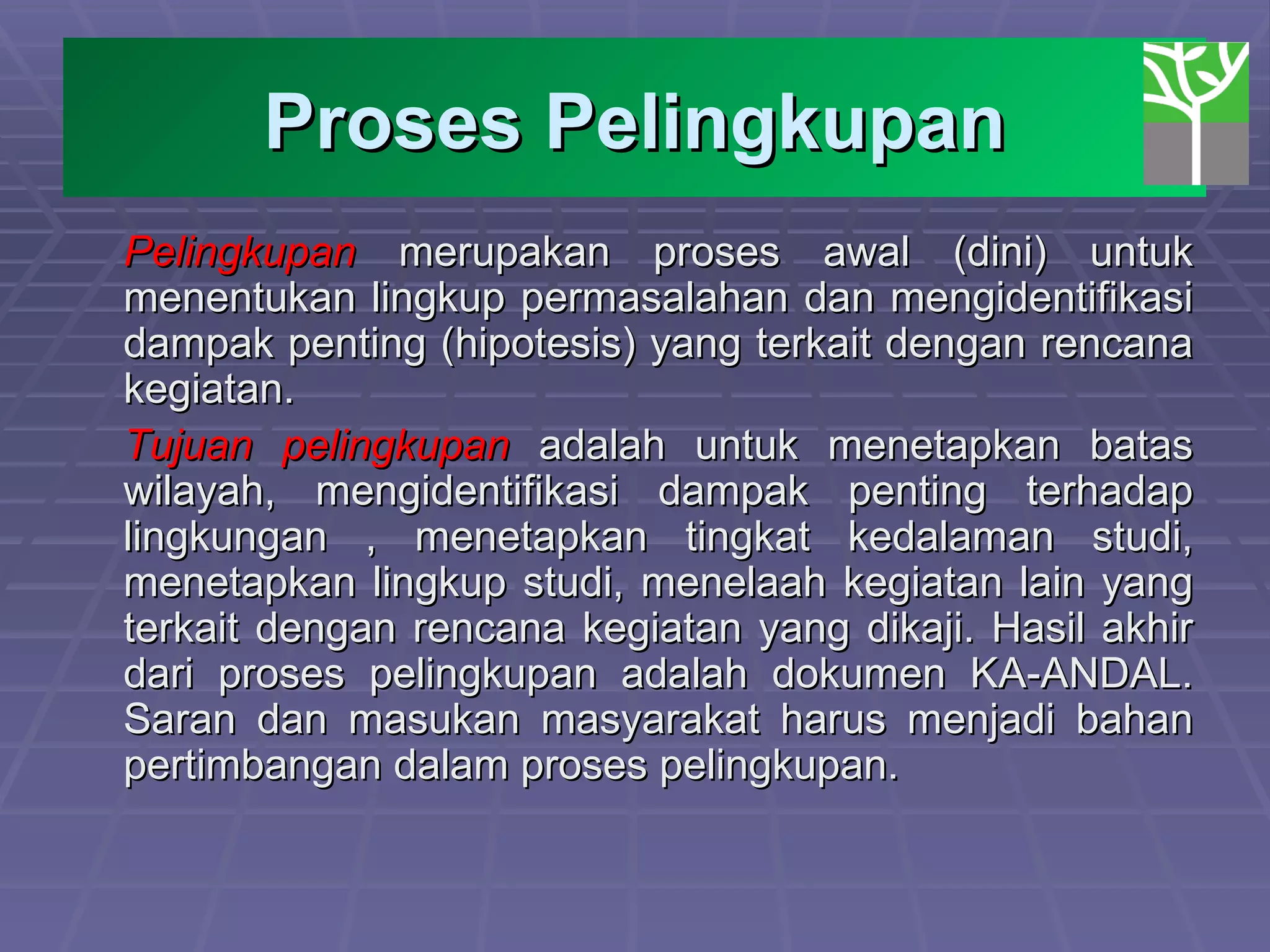 Proses Pelingkupan

Pelingkupan merupakan proses awal (dini) untuk menentukan lingkup permasalahan dan mengidentifikasi dampak penting (hipotesis) yang terkait dengan rencana kegiatan.

Tujuan pelingkupan adalah untuk menetapkan batas wilayah, mengidentifikasi dampak penting terhadap lingkungan , menetapkan tingkat kedalaman studi, menetapkan lingkup studi, menelaah kegiatan lain yang terkait dengan rencana kegiatan yang dikaji. Hasil akhir dari proses pelingkupan adalah dokumen KA-ANDAL. Saran dan masukan masyarakat harus menjadi bahan pertimbangan dalam proses pelingkupan.